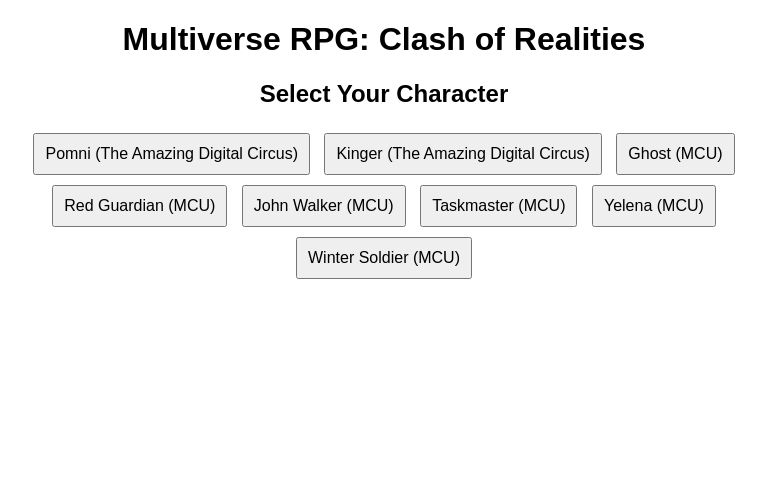 Multiverse RPG: Clash of Realities

Select Your Character

Pomni (The Amazing Digital Circus) Kinger (The Amazing Digital Circus) Ghost (MCU)

Red Guardian (MCU) John Walker (MCU) Taskmaster (MCU) Yelena (MCU)

Winter Soldier (MCU)